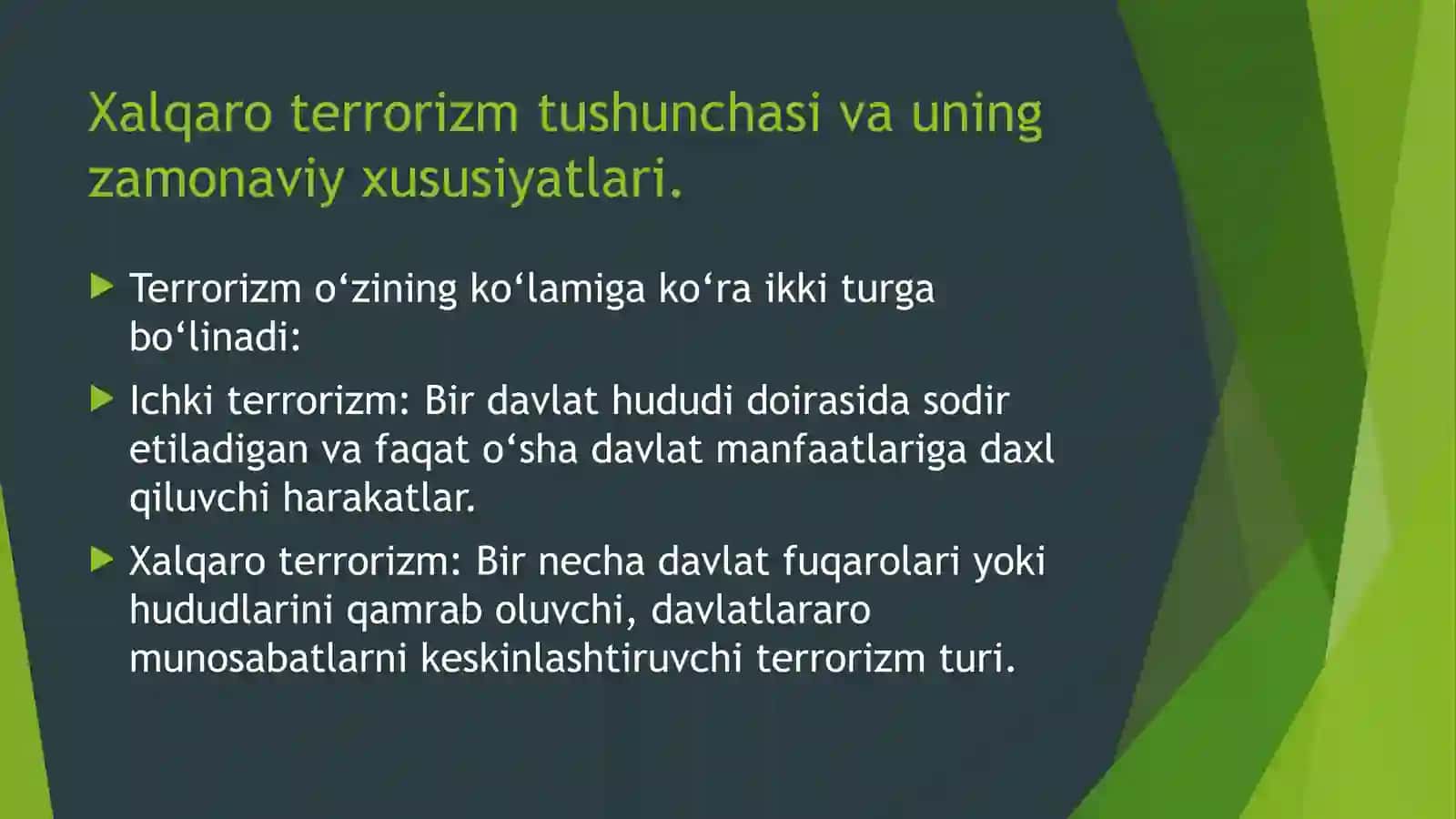 Xalqaro terrorizm tushunchasi va uning zamonaviy xususiyatlari.

▶ Terrorizm o'zining ko'lamiga ko'ra ikki turga bo'linadi:

▶ Ichki terrorizm: Bir davlat hududi doirasida sodir etiladigan va faqat o'sha davlat manfaatlariga daxl qiluvchi harakatlar.

▶ Xalqaro terrorizm: Bir necha davlat fuqarolari yoki hududlarini qamrab oluvchi, davlatlararo munosabatlarni keskinlashtiruvchi terrorizm turi.